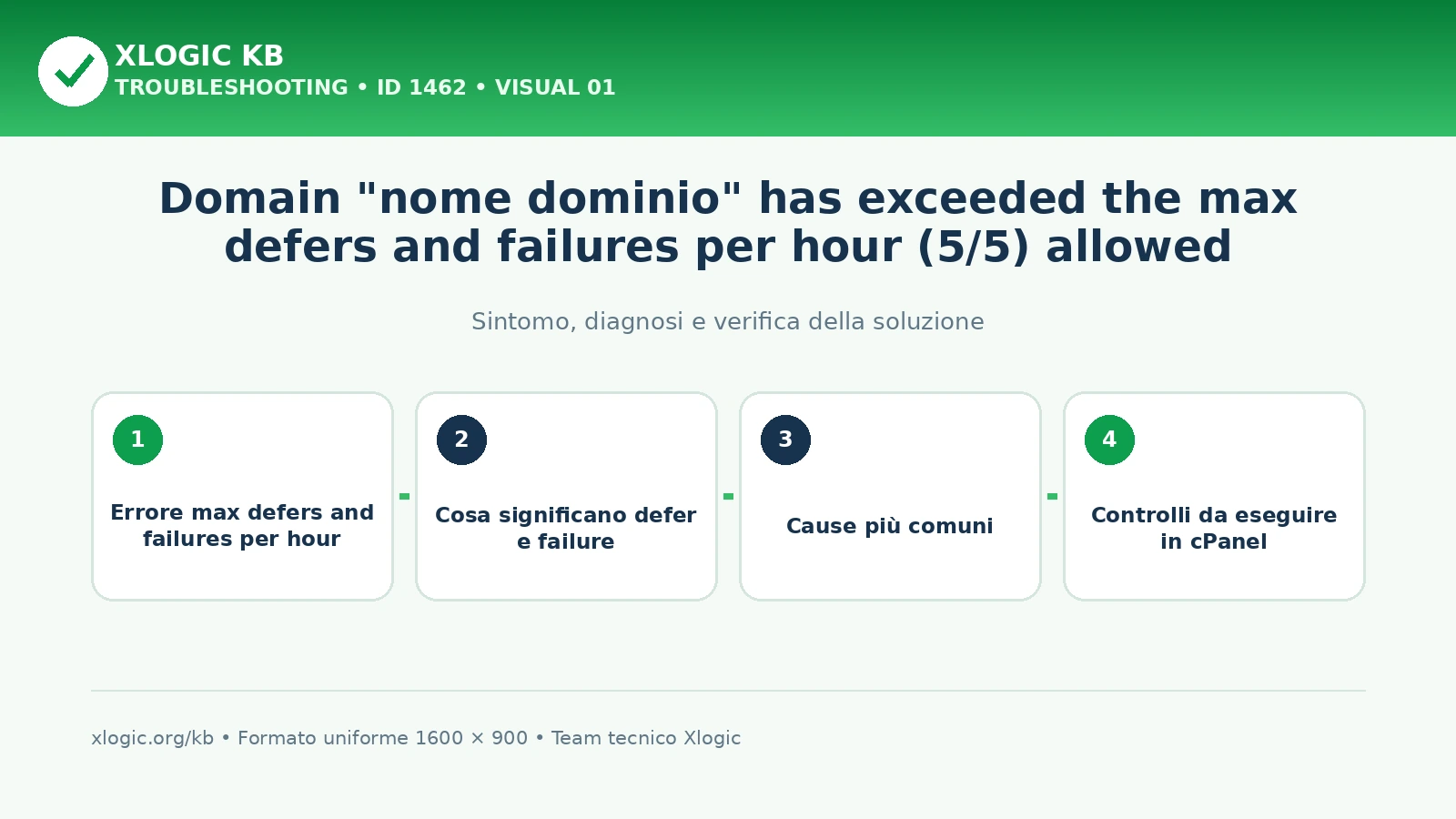 XLOGIC KB
TROUBLESHOOTING • ID 1462 • VISUAL 01

Domain "nome dominio" has exceeded the max defers and failures per hour (5/5) allowed

Sintomo, diagnosi e verifica della soluzione

1
Errore max defers and failures per hour

2
Cosa significano defer e failure

3
Cause più comuni

4
Controlli da eseguire in cPanel

xlogic.org/kb • Formato uniforme 1600 × 900 • Team tecnico Xlogic